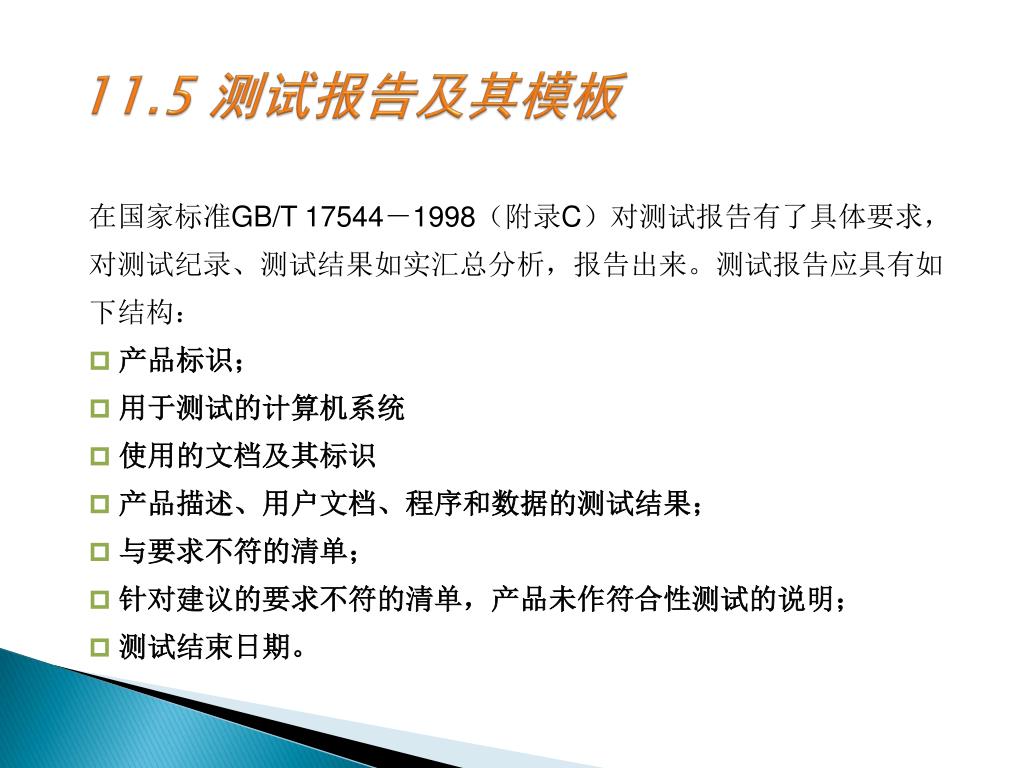 11.5 测试报告及其模板

在国家标准GB/T 17544－1998（附录C）对测试报告有了具体要求，对测试纪录、测试结果如实汇总分析，报告出来。测试报告应具有如下结构：

产品标识；

用于测试的计算机系统

使用的文档及其标识

产品描述、用户文档、程序和数据的测试结果；

与要求不符的清单；

针对建议的要求不符的清单，产品未作符合性测试的说明；

测试结束日期。